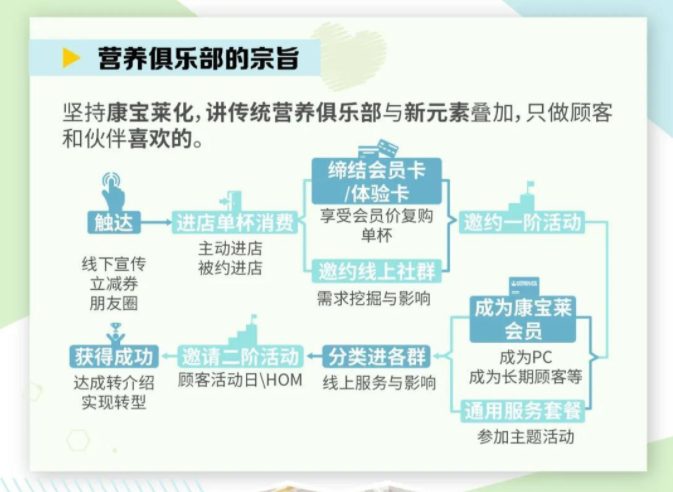 营养俱乐部的宗旨

坚持康宝莱化，讲传统营养俱乐部与新元素叠加，只做顾客和伙伴喜欢的。

触达
线下宣传
立减券
朋友圈

进店单杯消费
主动进店
被约进店

缔结会员卡/体验卡
享受会员价复购单杯

邀约线上社群
需求挖掘与影响

邀约一阶活动

成为康宝莱会员
成为PC
成为长期顾客等

通用服务套餐
参加主题活动

分类进各群
线上服务与影响

邀请二阶活动
顾客活动日\HOM

获得成功
达成转介绍
实现转型